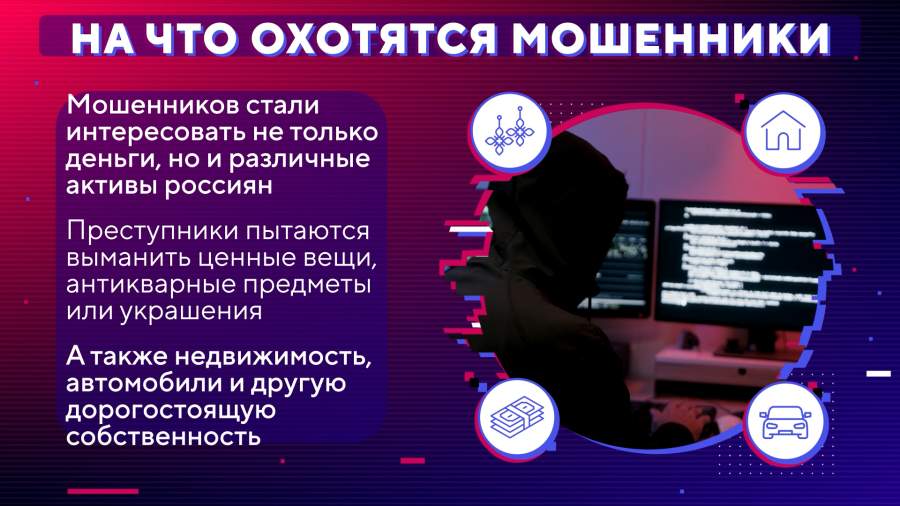 НА ЧТО ОХОТЯТСЯ МОШЕННИКИ

Мошенников стали интересовать не только деньги, но и различные активы россиян

Преступники пытаются выманить ценные вещи, антикварные предметы или украшения

А также недвижимость, автомобили и другую дорогостоящую собственность